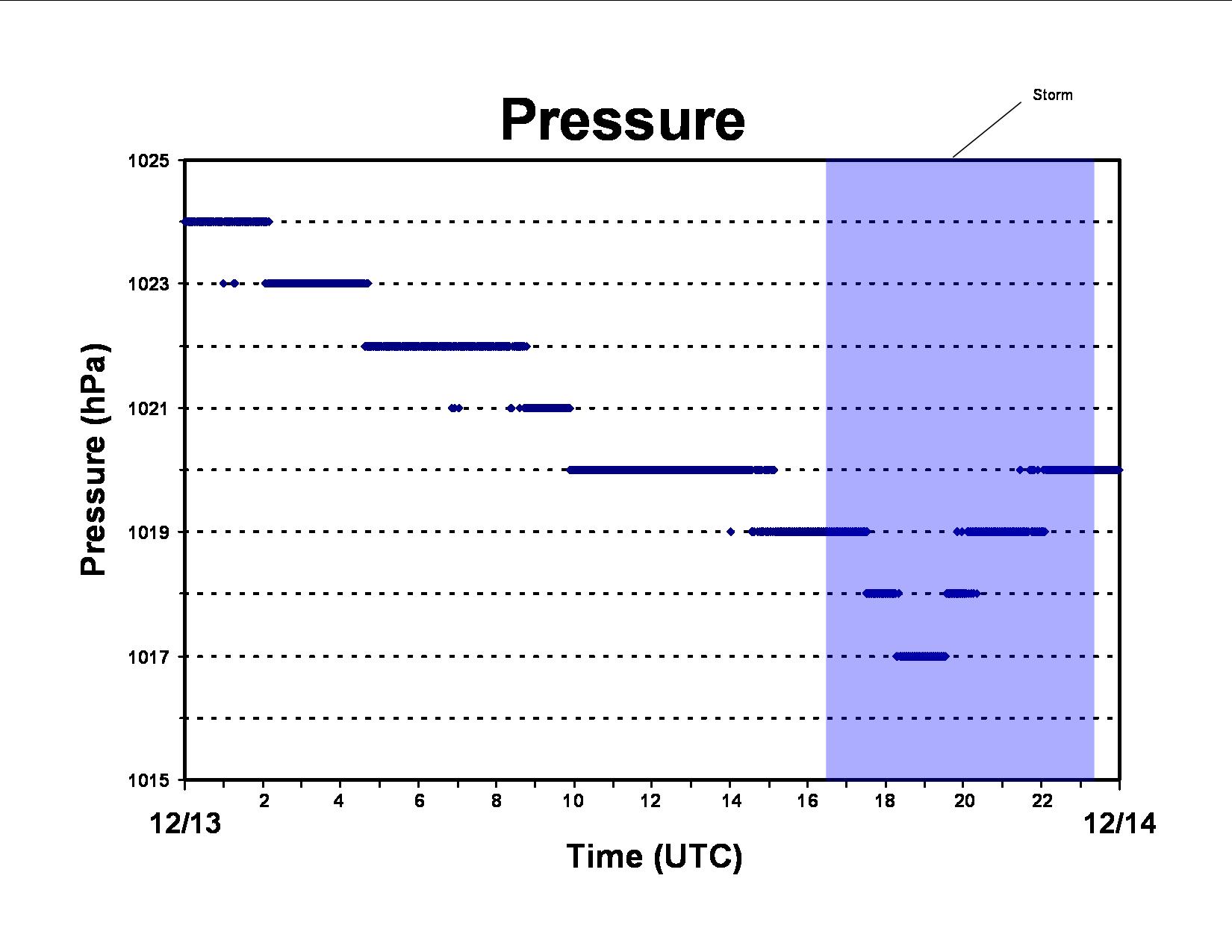 Pressure

Storm

Pressure (hPa)

1025
1023
1021
1019
1017
1015

2
4
6
8
10
12
14
16
18
20
22

12/13
12/14

Time (UTC)